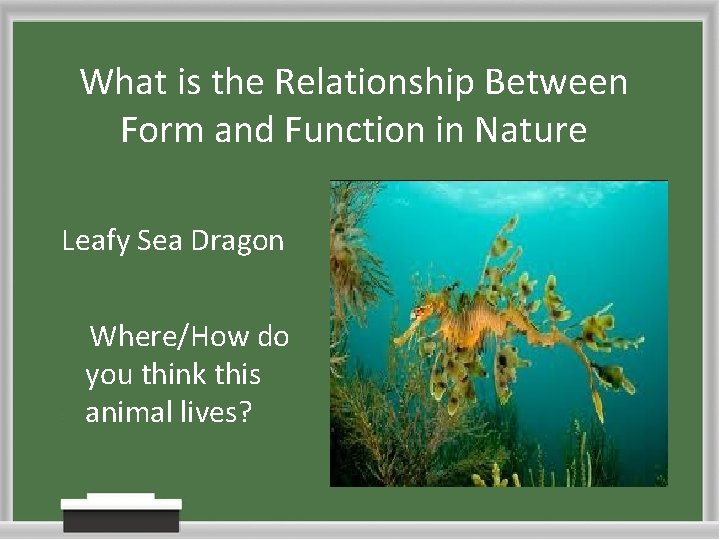 What is the Relationship Between Form and Function in Nature

Leafy Sea Dragon

Where/How do you think this animal lives?